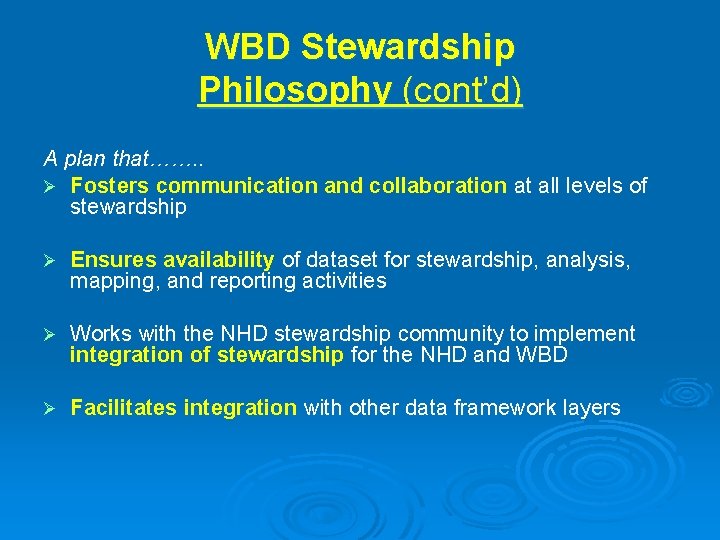 WBD Stewardship Philosophy (cont'd)

A plan that……..

➢ Fosters communication and collaboration at all levels of stewardship

➢ Ensures availability of dataset for stewardship, analysis, mapping, and reporting activities

➢ Works with the NHD stewardship community to implement integration of stewardship for the NHD and WBD

➢ Facilitates integration with other data framework layers